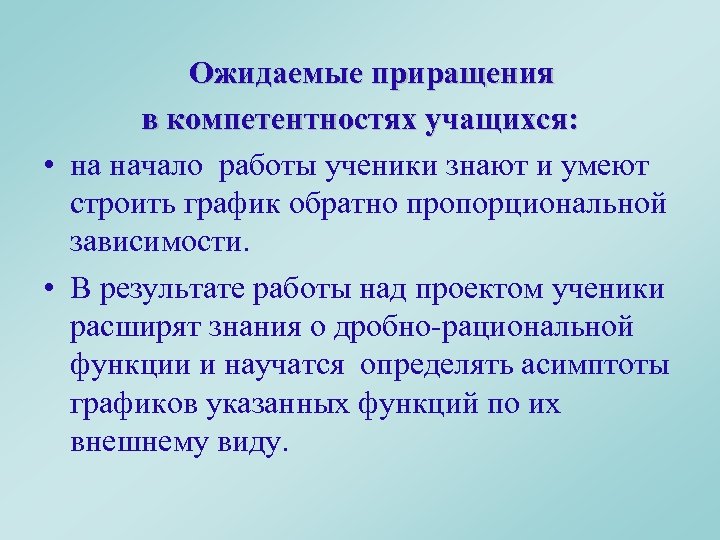 Ожидаемые приращения
в компетентностях учащихся:

• на начало работы ученики знают и умеют строить график обратно пропорциональной зависимости.

• В результате работы над проектом ученики расширят знания о дробно-рациональной функции и научатся определять асимптоты графиков указанных функций по их внешнему виду.